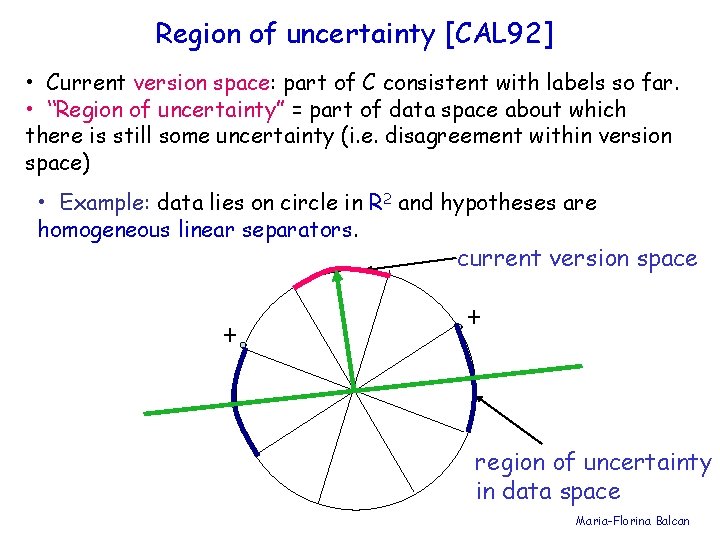 Region of uncertainty [CAL92]

• Current version space: part of C consistent with labels so far.
• "Region of uncertainty" = part of data space about which there is still some uncertainty (i.e. disagreement within version space)

• Example: data lies on circle in $R^2$ and hypotheses are homogeneous linear separators.

current version space

+

+

region of uncertainty in data space

Maria-Florina Balcan